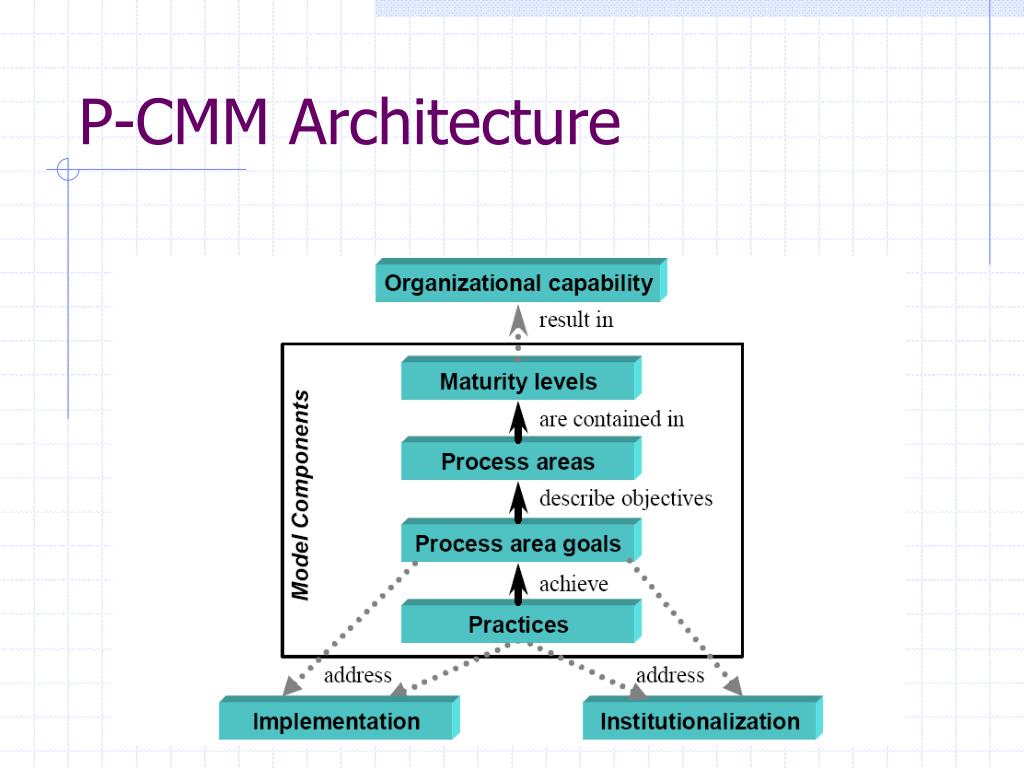 P-CMM Architecture

Organizational capability

result in

Model Components

Maturity levels

are contained in

Process areas

describe objectives

Process area goals

achieve

Practices

address

address

Implementation

Institutionalization